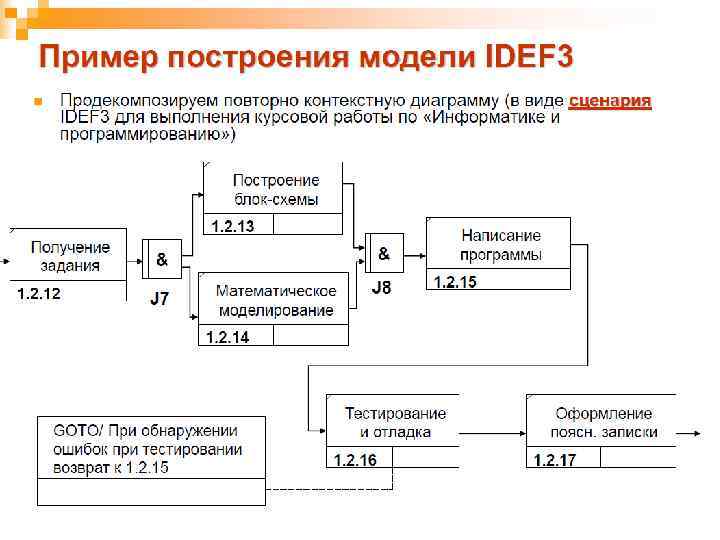 Пример построения модели IDEF3

Продекомпозируем повторно контекстную диаграмму (в виде сценария IDEF3 для выполнения курсовой работы по «Информатике и программированию»)

Получение задания
1.2.12

&
J7

Построение блок-схемы
1.2.13

Математическое моделирование
1.2.14

&
J8

Написание программы
1.2.15

Тестирование и отладка
1.2.16

Оформление поясн. записки
1.2.17

GOTO/ При обнаружении ошибок при тестировании возврат к 1.2.15